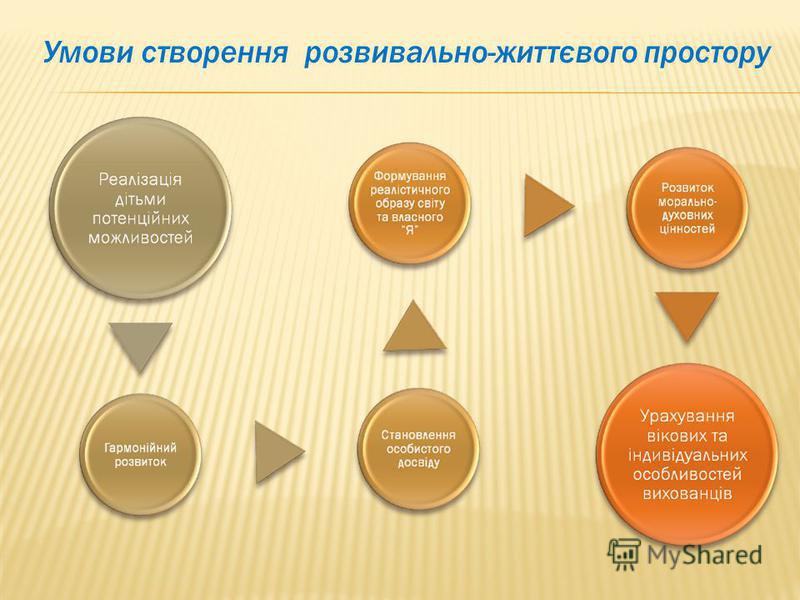 Умови створення розвивально-життєвого простору

Реалізація дітьми потенційних можливостей

Гармонійний розвиток

Становлення особистого досвіду

Формування реалістичного образу світу та власного "Я"

Розвиток морально-духовних цінностей

Урахування вікових та індивідуальних особливостей вихованців

MyShared